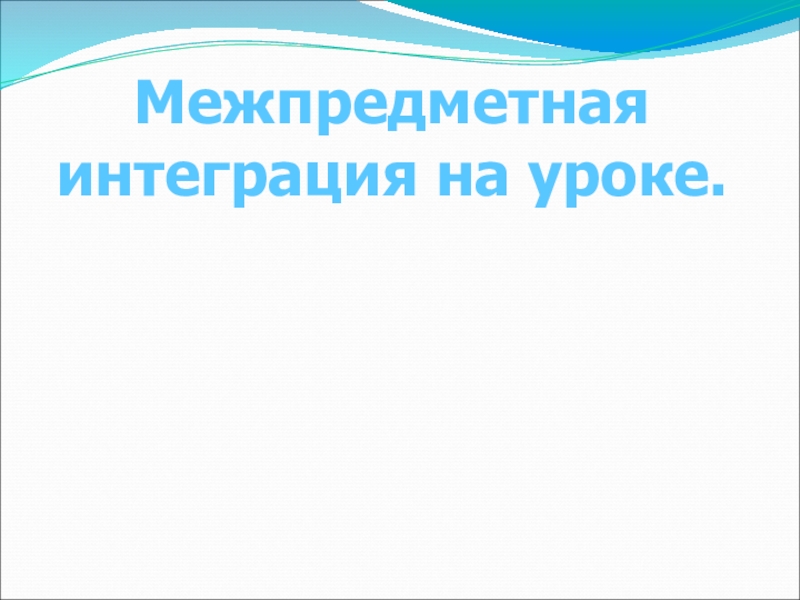 Межпредметная интеграция на уроке.